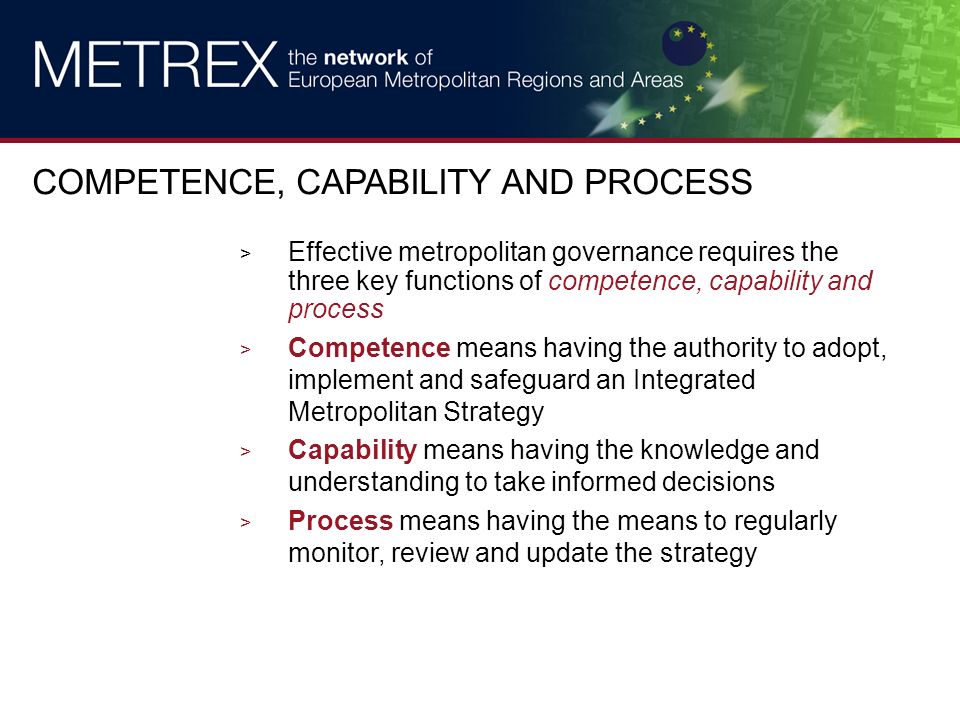 METREX the network of European Metropolitan Regions and Areas

COMPETENCE, CAPABILITY AND PROCESS

> Effective metropolitan governance requires the three key functions of competence, capability and process

> Competence means having the authority to adopt, implement and safeguard an Integrated Metropolitan Strategy

> Capability means having the knowledge and understanding to take informed decisions

> Process means having the means to regularly monitor, review and update the strategy